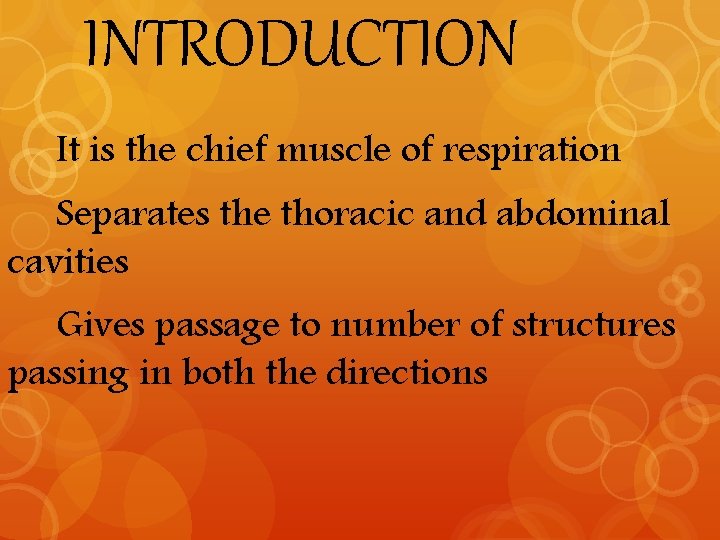 INTRODUCTION

It is the chief muscle of respiration

Separates the thoracic and abdominal cavities

Gives passage to number of structures passing in both the directions